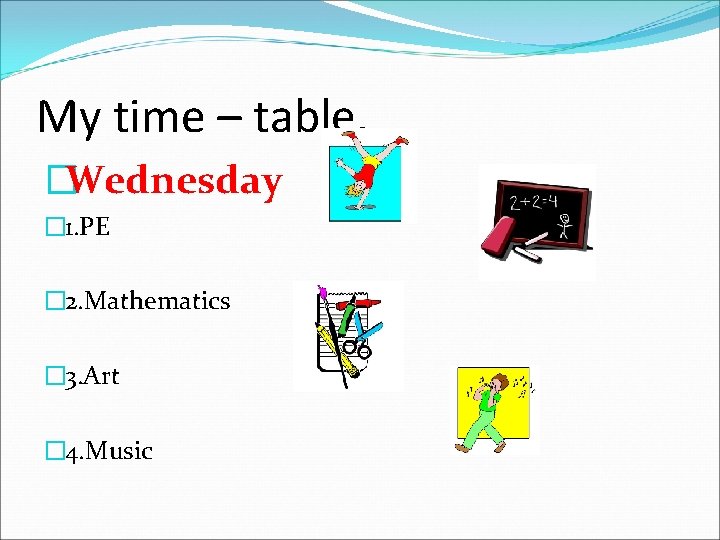 My time – table.

Wednesday

1.PE

2.Mathematics

3.Art

4.Music

$2+2=4$